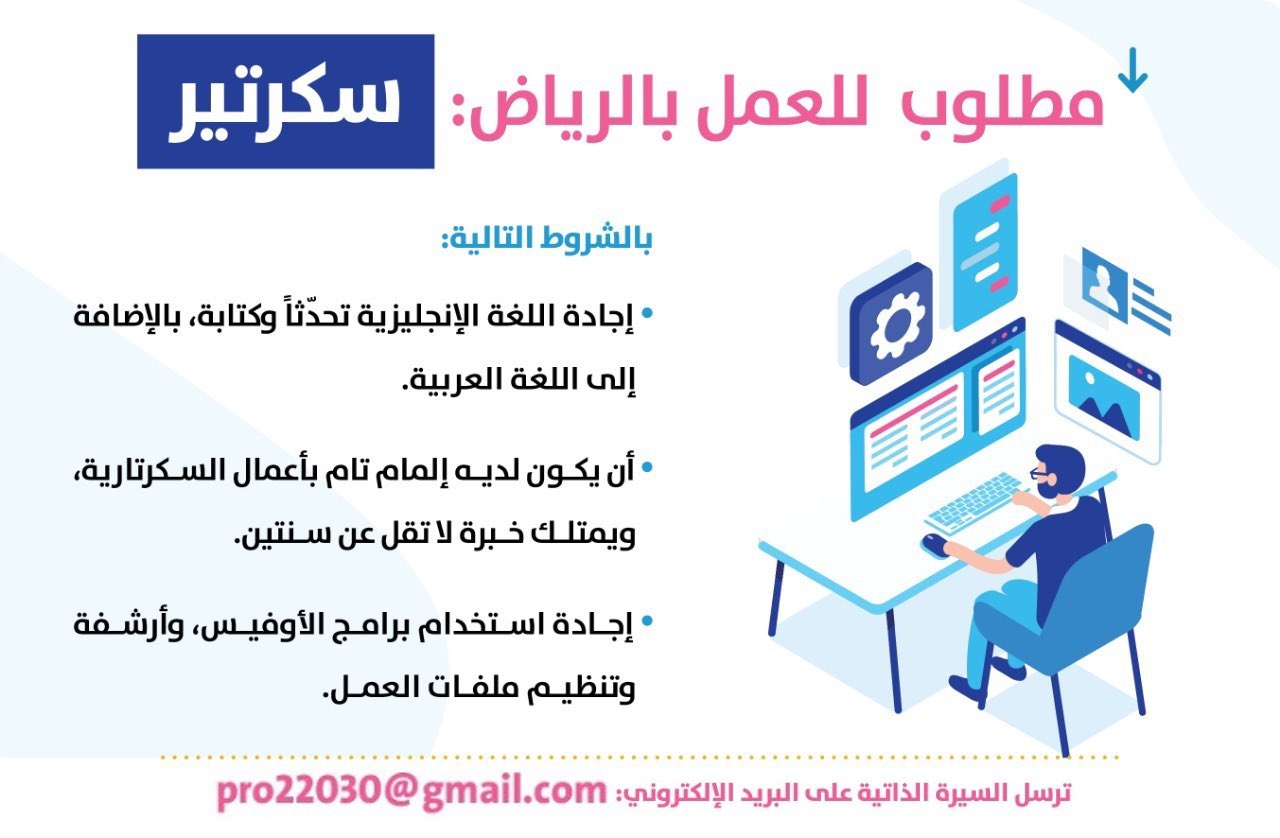 مطلوب للعمل بالرياض: سكرتير

بالشروط التالية:

• إجادة اللغة الإنجليزية تحدّثاً وكتابة، بالإضافة إلى اللغة العربية.

• أن يكون لديه إلمام تام بأعمال السكرتارية، ويمتلك خبرة لا تقل عن سنتين.

• إجادة استخدام برامج الأوفيس، وأرشفة وتنظيم ملفات العمل.

ترسل السيرة الذاتية على البريد الإلكتروني: pro22030@gmail.com